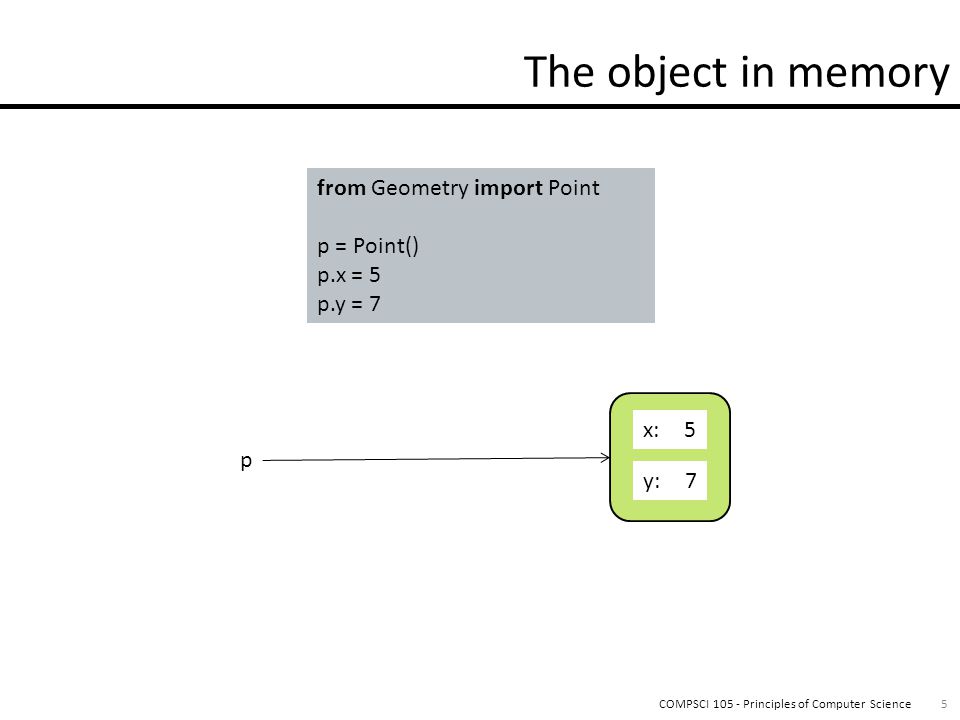 The object in memory

from Geometry import Point

p = Point()
p.x = 5
p.y = 7

p

x: 5

y: 7

COMPSCI 105 - Principles of Computer Science 5